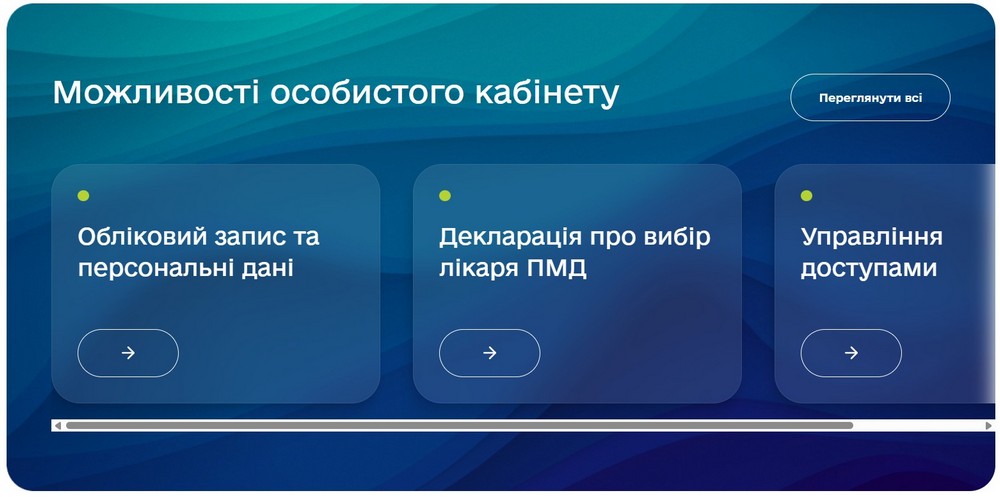 Можливості особистого кабінету

Переглянути всі

Обліковий запис та персональні дані

→

Декларація про вибір лікаря ПМД

→

Управління доступами

→